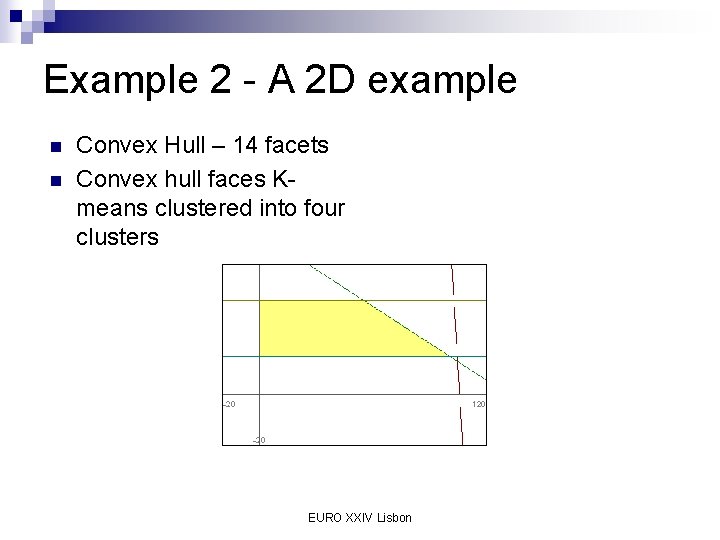 Example 2 - A 2D example

Convex Hull – 14 facets

Convex hull faces K-means clustered into four clusters

-20

120

-20

EURO XXIV Lisbon